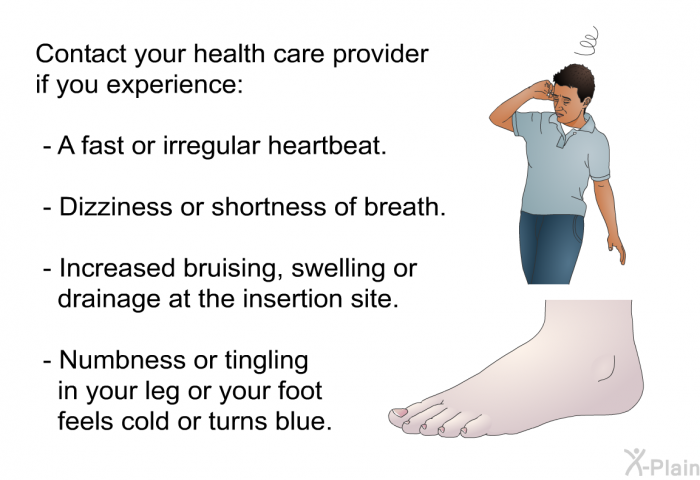 Contact your health care provider if you experience:

- A fast or irregular heartbeat.

- Dizziness or shortness of breath.

- Increased bruising, swelling or drainage at the insertion site.

- Numbness or tingling in your leg or your foot feels cold or turns blue.

X-Plain